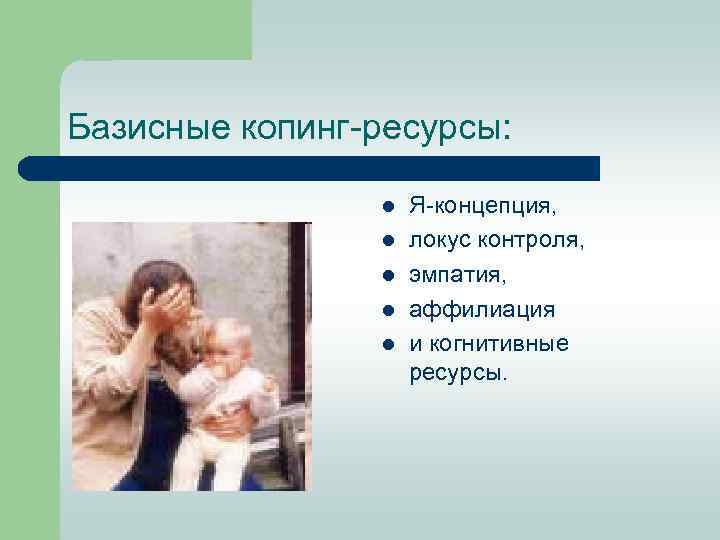 Базисные копинг-ресурсы:

- Я-концепция,
- локус контроля,
- эмпатия,
- аффилиация
- и когнитивные ресурсы.